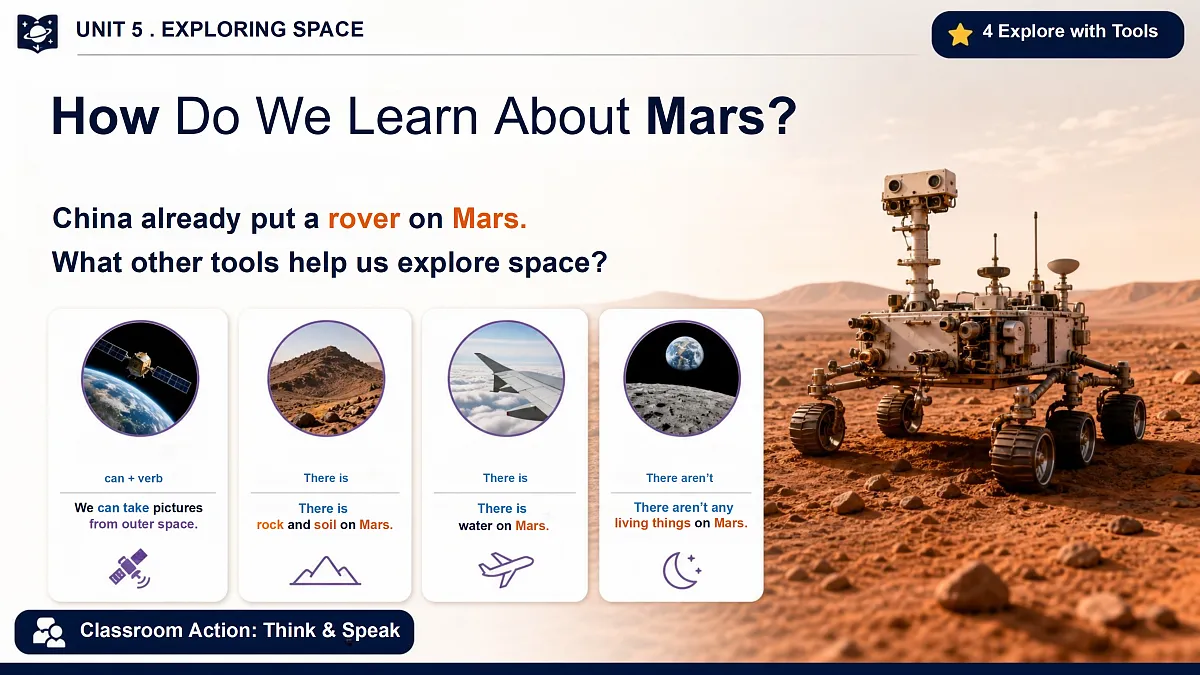 UNIT 5 . EXPLORING SPACE

4 Explore with Tools

How Do We Learn About Mars?

China already put a rover on Mars.
What other tools help us explore space?

can + verb

We can take pictures from outer space.

There is

There is rock and soil on Mars.

There is

There is water on Mars.

There aren't

There aren't any living things on Mars.

Classroom Action: Think & Speak